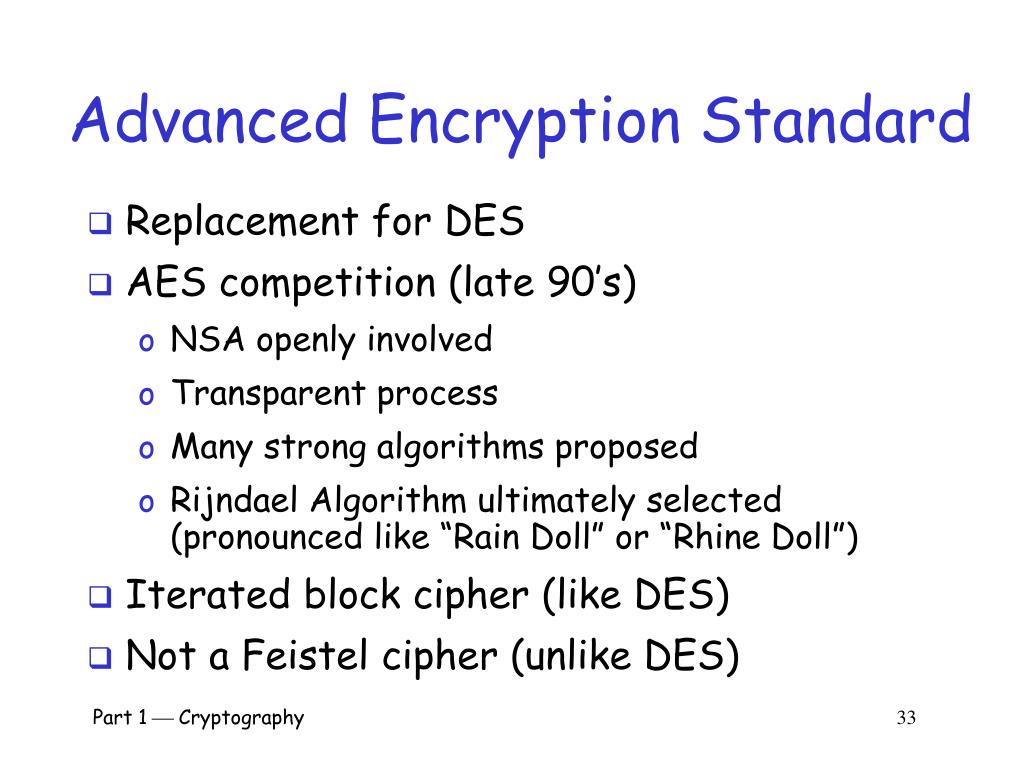 Advanced Encryption Standard

❑ Replacement for DES
❑ AES competition (late 90’s)
o NSA openly involved
o Transparent process
o Many strong algorithms proposed
o Rijndael Algorithm ultimately selected (pronounced like “Rain Doll” or “Rhine Doll”)
❑ Iterated block cipher (like DES)
❑ Not a Feistel cipher (unlike DES)

Part 1 — Cryptography

33